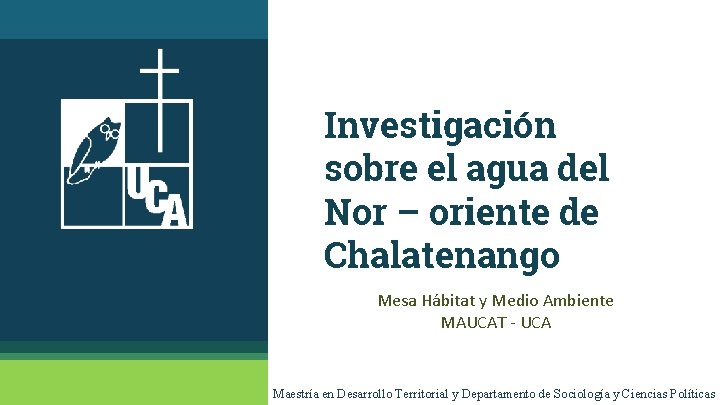 UCA

Investigación sobre el agua del Nor – oriente de Chalatenango

Mesa Hábitat y Medio Ambiente
MAUCAT - UCA

Maestría en Desarrollo Territorial y Departamento de Sociología y Ciencias Políticas